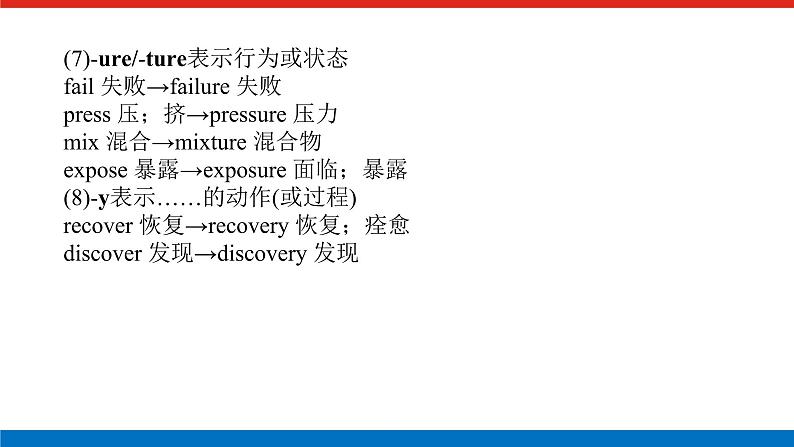 (7)-ure/-ture表示行为或状态
fail 失败→failure 失败
press 压；挤→pressure 压力
mix 混合→mixture 混合物
expose 暴露→exposure 面临；暴露
(8)-y表示……的动作(或过程)
recover 恢复→recovery 恢复；痊愈
discover 发现→discovery 发现